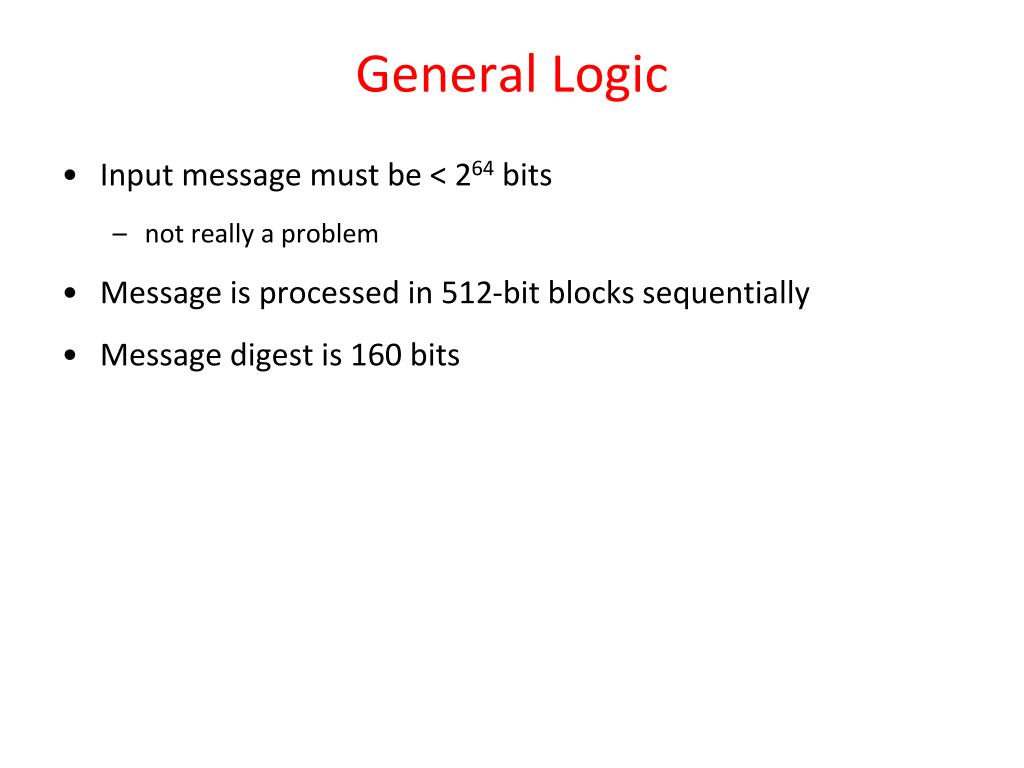 General Logic

• Input message must be < $2^{64}$ bits

– not really a problem

• Message is processed in 512-bit blocks sequentially

• Message digest is 160 bits